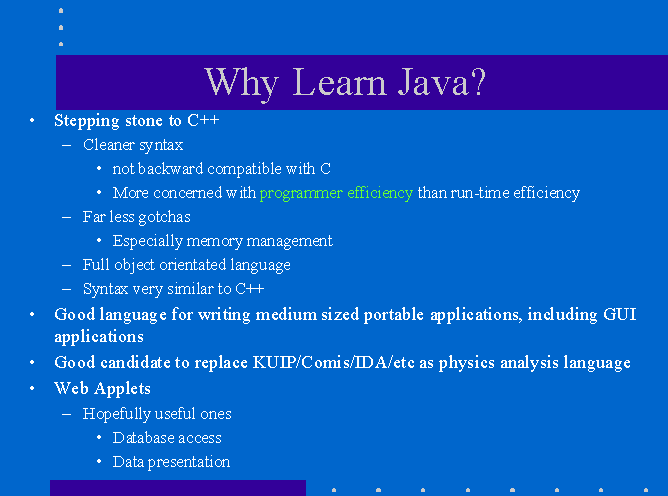 Why Learn Java?

• Stepping stone to C++
– Cleaner syntax
• not backward compatible with C
• More concerned with programmer efficiency than run-time efficiency
– Far less gotchas
• Especially memory management
– Full object orientated language
– Syntax very similar to C++
• Good language for writing medium sized portable applications, including GUI applications
• Good candidate to replace KUIP/Comis/IDA/etc as physics analysis language
• Web Applets
– Hopefully useful ones
• Database access
• Data presentation